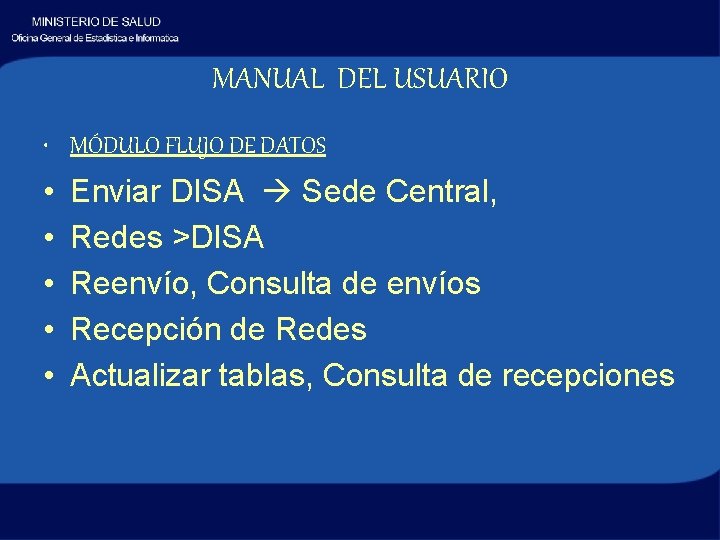 MINISTERIO DE SALUD
Oficina General de Estadística e Informatica

MANUAL DEL USUARIO

• MÓDULO FLUJO DE DATOS
• Enviar DISA → Sede Central,
• Redes >DISA
• Reenvío, Consulta de envíos
• Recepción de Redes
• Actualizar tablas, Consulta de recepciones